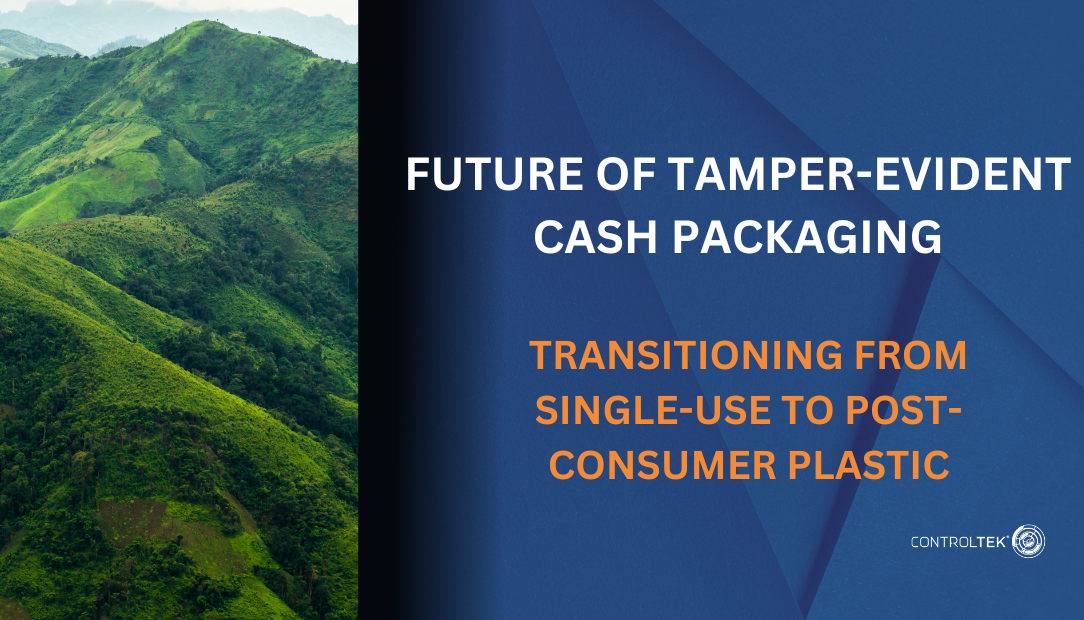 FUTURE OF TAMPER-EVIDENT CASH PACKAGING

TRANSITIONING FROM SINGLE-USE TO POST-CONSUMER PLASTIC

CONTROLTEK